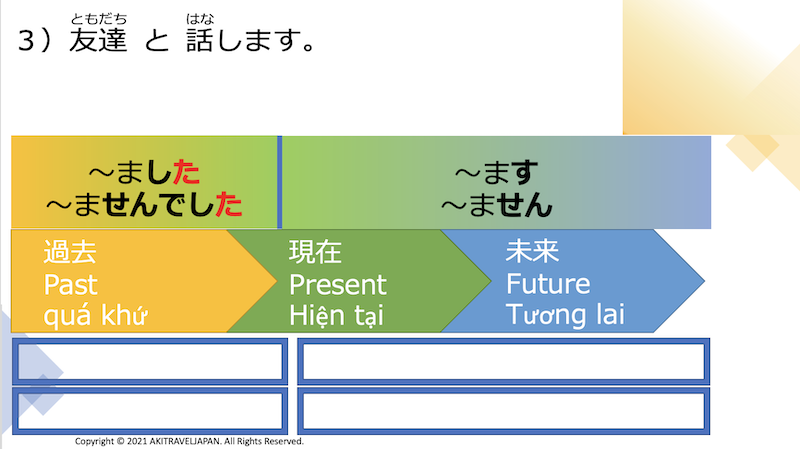 3）友達（ともだち） と 話（はな）します。

～ました
～ませんでした

～ます
～ません

過去
Past
quá khứ

現在
Present
Hiện tại

未来
Future
Tương lai

Copyright © 2021 AKITRAVELJAPAN. All Rights Reserved.